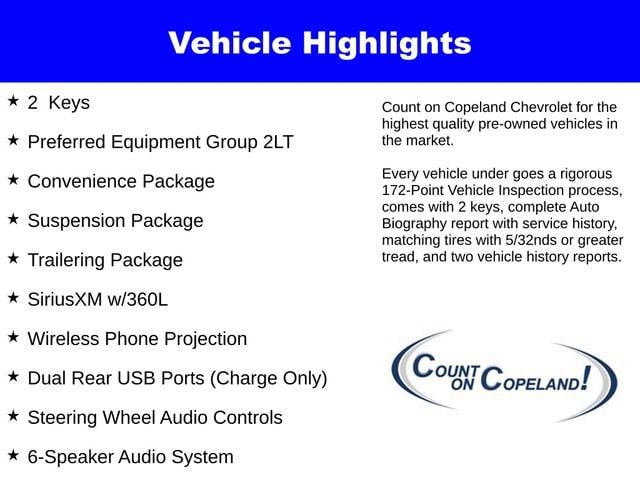 Vehicle Highlights

★ 2 Keys

★ Preferred Equipment Group 2LT

★ Convenience Package

★ Suspension Package

★ Trailering Package

★ SiriusXM w/360L

★ Wireless Phone Projection

★ Dual Rear USB Ports (Charge Only)

★ Steering Wheel Audio Controls

★ 6-Speaker Audio System

Count on Copeland Chevrolet for the highest quality pre-owned vehicles in the market.

Every vehicle under goes a rigorous 172-Point Vehicle Inspection process, comes with 2 keys, complete Auto Biography report with service history, matching tires with 5/32nds or greater tread, and two vehicle history reports.

COUNT ON COPELAND!